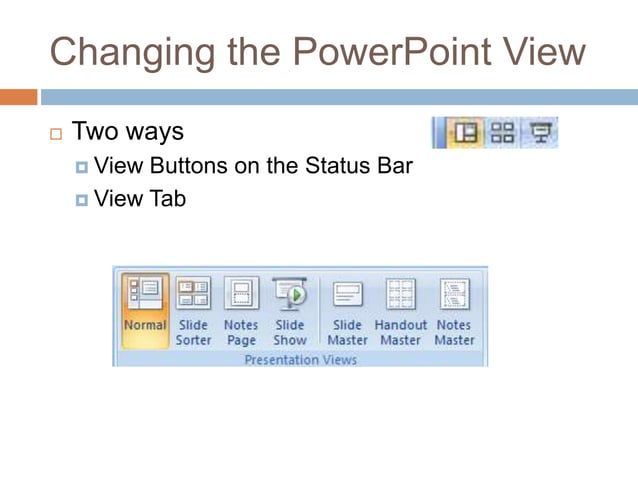 Changing the PowerPoint View

Two ways
View Buttons on the Status Bar
View Tab

Normal Slide Sorter Notes Page Slide Show Slide Master Handout Master Notes Master
Presentation Views